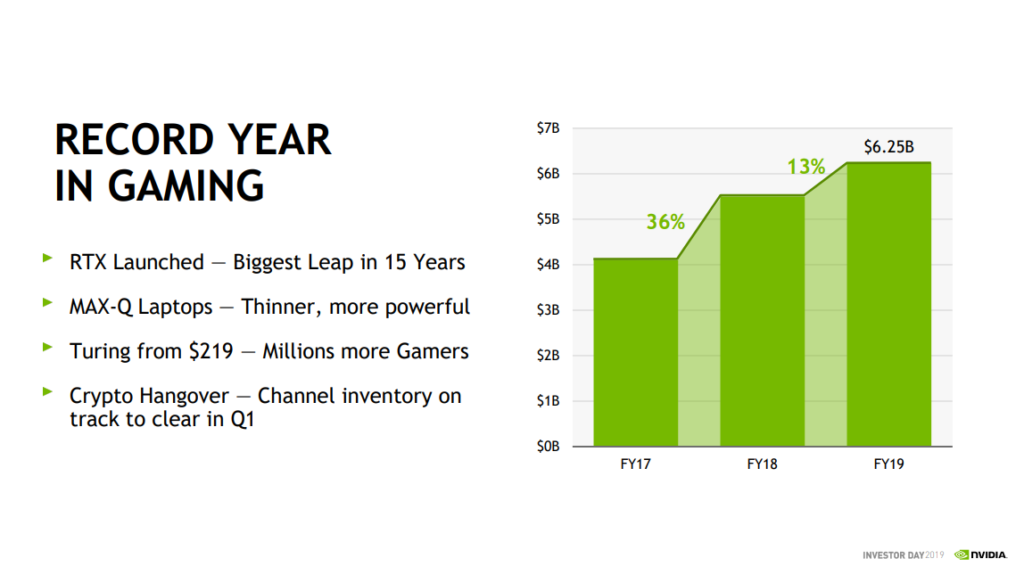 RECORD YEAR IN GAMING

RTX Launched — Biggest Leap in 15 Years

MAX-Q Laptops — Thinner, more powerful

Turing from $219 — Millions more Gamers

Crypto Hangover — Channel inventory on track to clear in Q1

$7B
$6B
$5B
$4B
$3B
$2B
$1B
$0B

36%
13%
$6.25B

FY17
FY18
FY19

INVESTOR DAY 2019 NVIDIA